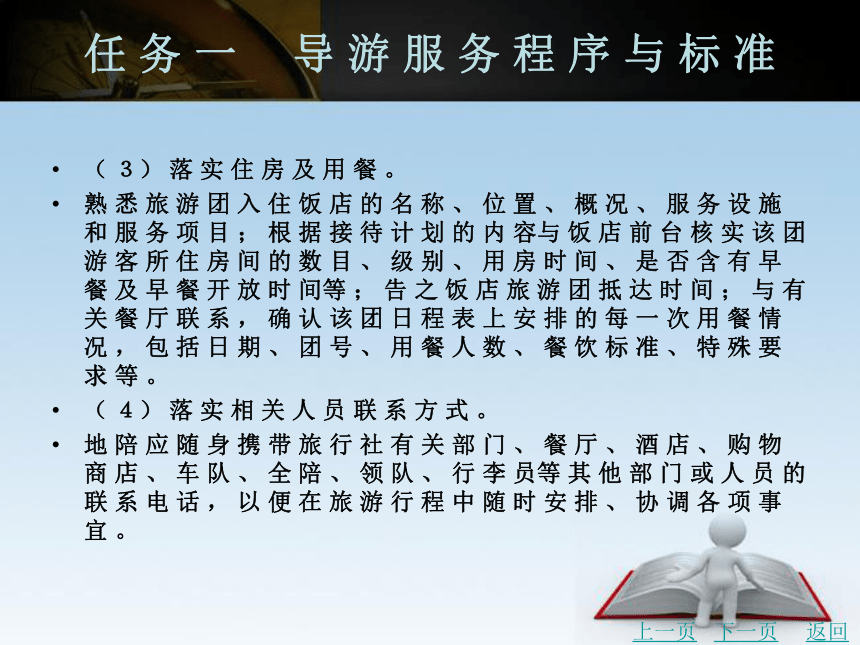 任务一　导游服务程序与标准

• （3）落实住房及用餐。

• 熟悉旅游团入住饭店的名称、位置、概况、服务设施和服务项目；根据接待计划的内容与饭店前台核实该团游客所住房间的数目、级别、用房时间、是否含有早餐及早餐开放时间等；告之饭店旅游团抵达时间；与有关餐厅联系，确认该团日程表上安排的每一次用餐情况，包括日期、团号、用餐人数、餐饮标准、特殊要求等。

• （4）落实相关人员联系方式。

• 地陪应随身携带旅行社有关部门、餐厅、酒店、购物商店、车队、全陪、领队、行李员等其他部门或人员的联系电话，以便在旅游行程中随时安排、协调各项事宜。

上一页　下一页　返回